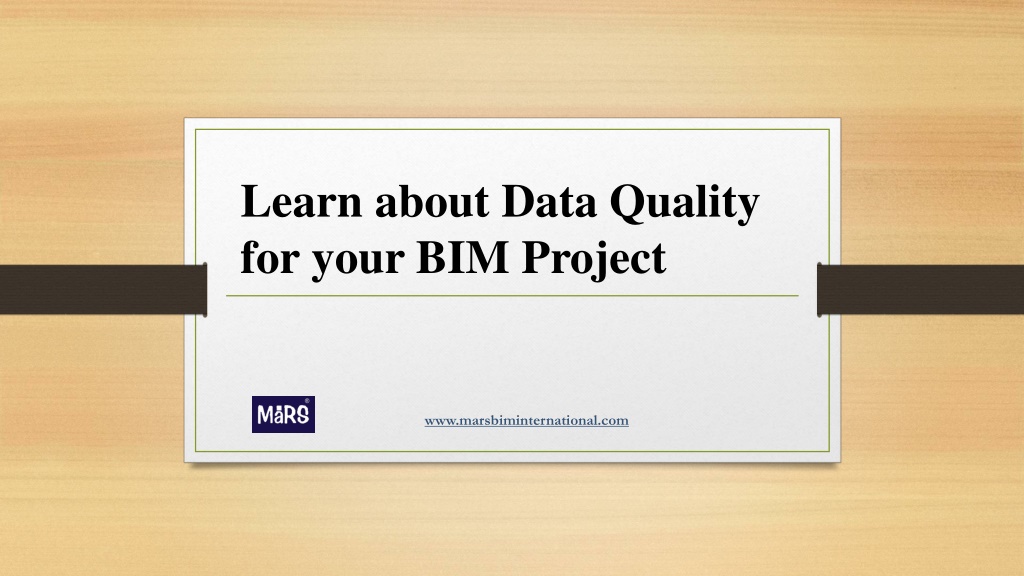 Learn about Data Quality for your BIM Project

MaRS

www.marsbiminternational.com